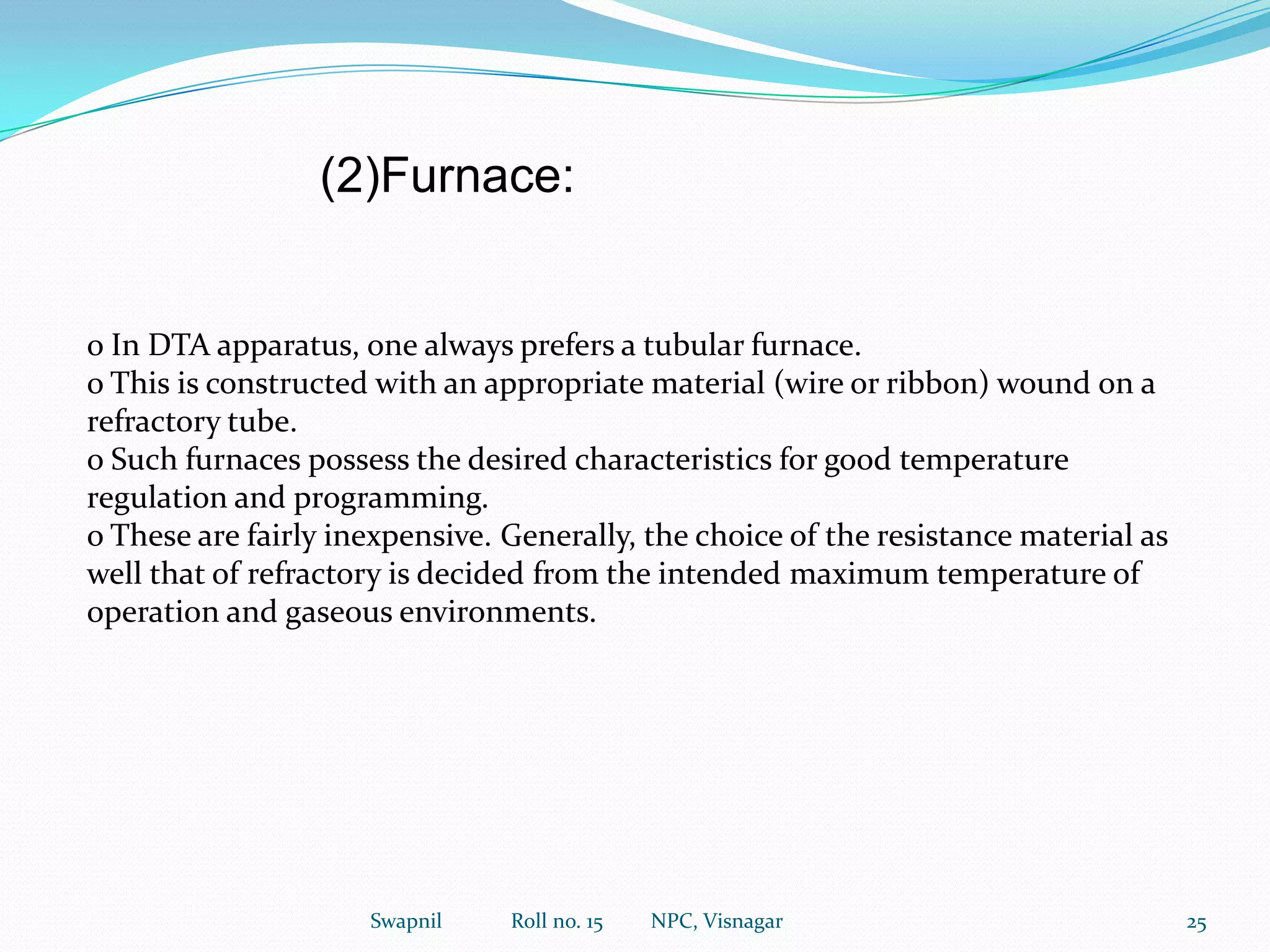 (2)Furnace:

o In DTA apparatus, one always prefers a tubular furnace.
o This is constructed with an appropriate material (wire or ribbon) wound on a refractory tube.
o Such furnaces possess the desired characteristics for good temperature regulation and programming.
o These are fairly inexpensive. Generally, the choice of the resistance material as well that of refractory is decided from the intended maximum temperature of operation and gaseous environments.

Swapnil Roll no. 15 NPC, Visnagar 25